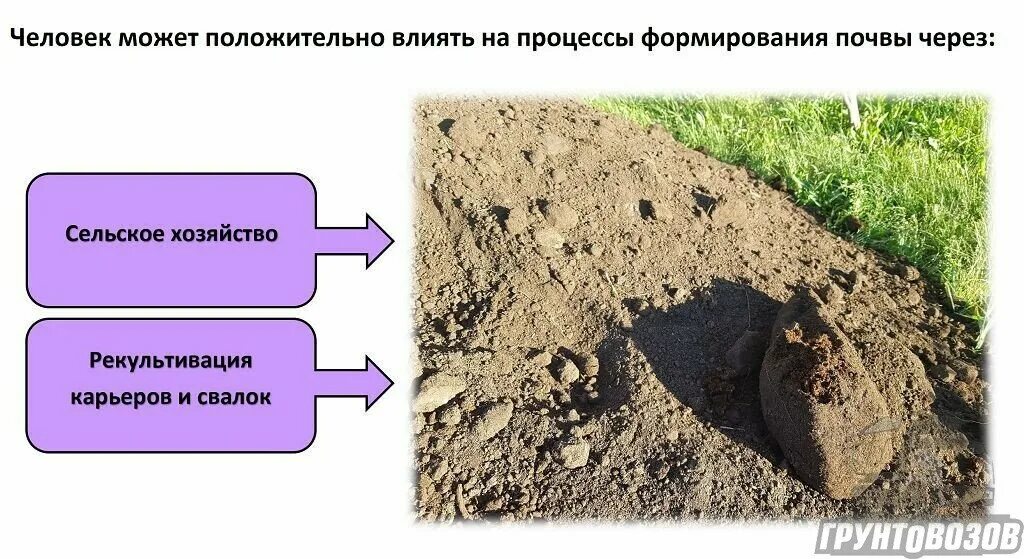 Человек может положительно влиять на процессы формирования почвы через:

Сельское хозяйство

Рекультивация карьеров и свалок

ГРУНТОВОЗОВ